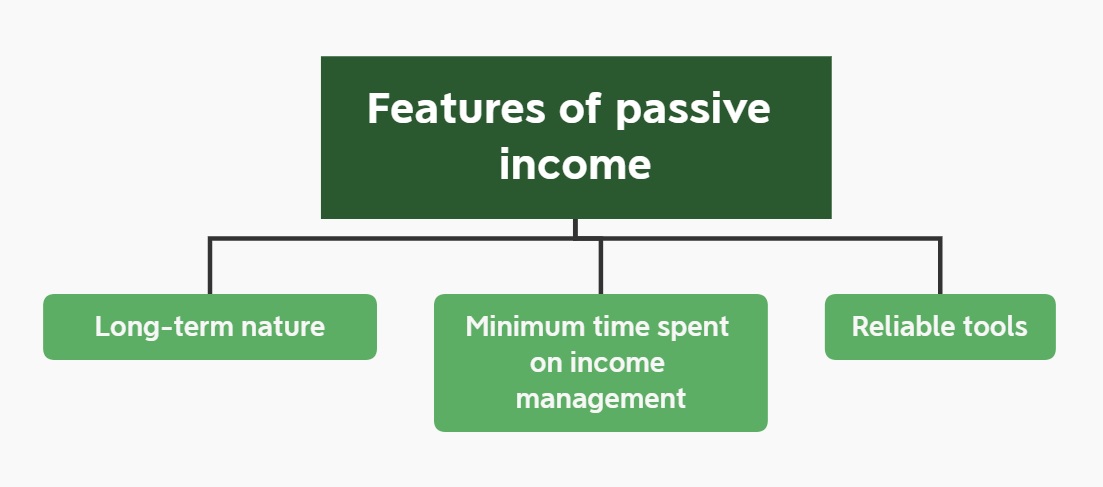 Features of passive income

Long-term nature

Minimum time spent on income management

Reliable tools